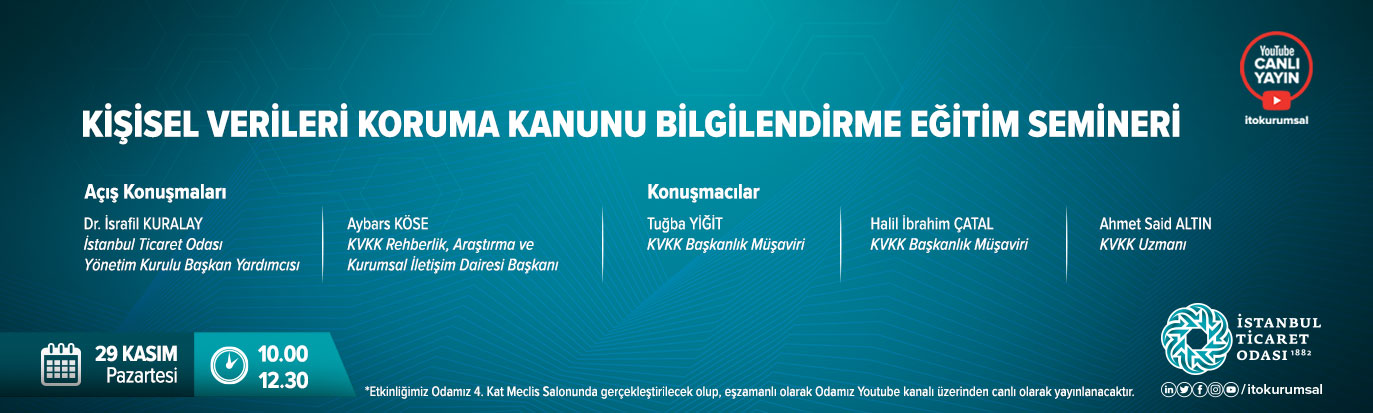 YouTube
CANLI
YAYIN
itokurumsal

KİŞİSEL VERİLERİ KORUMA KANUNU BİLGİLENDİRME EĞİTİM SEMİNERİ

Açış Konuşmaları

Dr. İsrafil KURALAY
İstanbul Ticaret Odası
Yönetim Kurulu Başkan Yardımcısı

Aybars KÖSE
KVKK Rehberlik, Araştırma ve Kurumsal İletişim Dairesi Başkanı

Konuşmacılar

Tuğba YİĞİT
KVKK Başkanlık Müşaviri

Halil İbrahim ÇATAL
KVKK Başkanlık Müşaviri

Ahmet Said ALTIN
KVKK Uzmanı

29 KASIM
Pazartesi

10.00
12.30

*Etkinliğimiz Odamız 4. Kat Meclis Salonunda gerçekleştirilecek olup, eşzamanlı olarak Odamız Youtube kanalı üzerinden canlı olarak yayınlanacaktır.

İSTANBUL
TİCARET
ODASI 1882

/itokurumsal